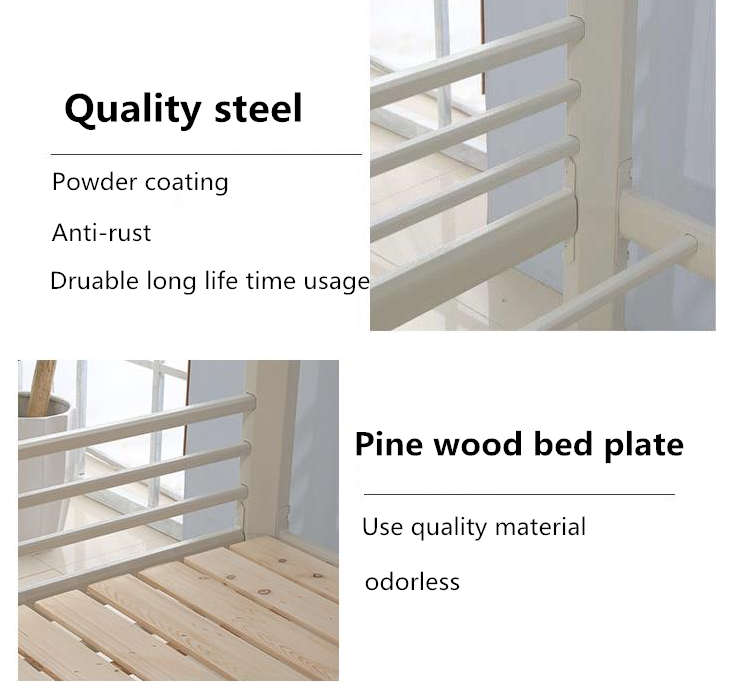 Quality steel

Powder coating

Anti-rust

Druable long life time usage

Pine wood bed plate

Use quality material

odorless